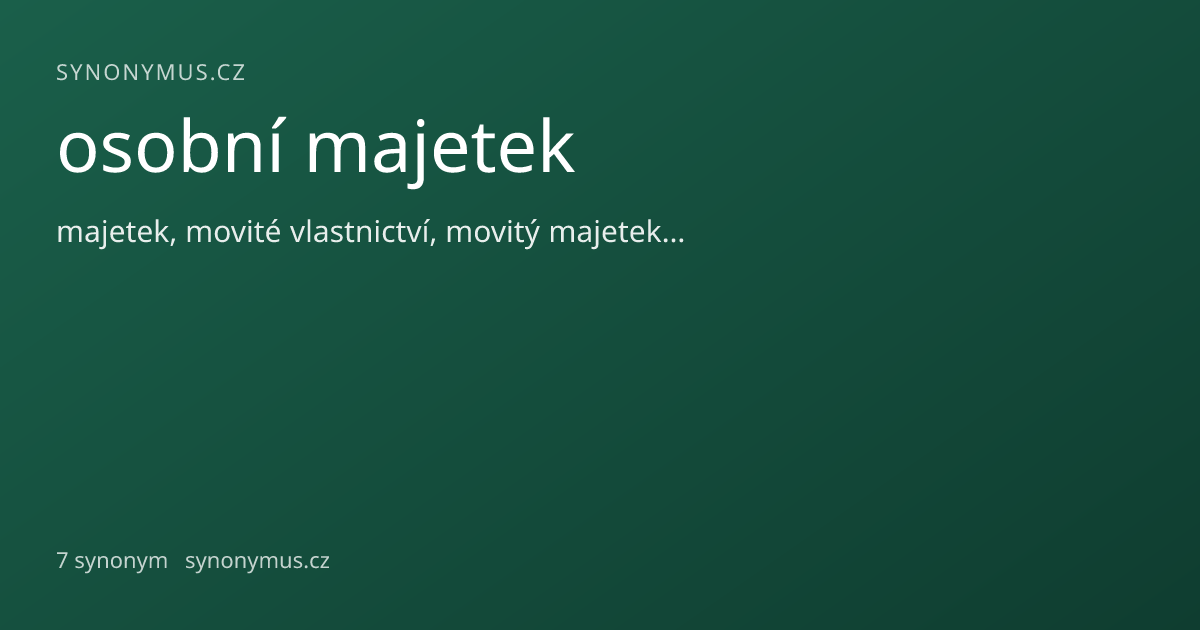 SYNONYMUS.CZ

osobní majetek

majetek, movité vlastnictví, movitý majetek...

7 synonym synonymus.cz